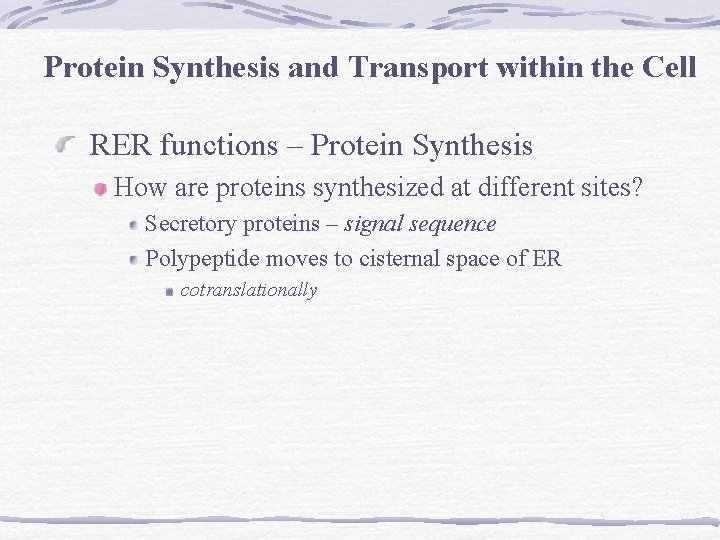 Protein Synthesis and Transport within the Cell

RER functions – Protein Synthesis

How are proteins synthesized at different sites?

Secretory proteins – signal sequence

Polypeptide moves to cisternal space of ER

cotranslationally